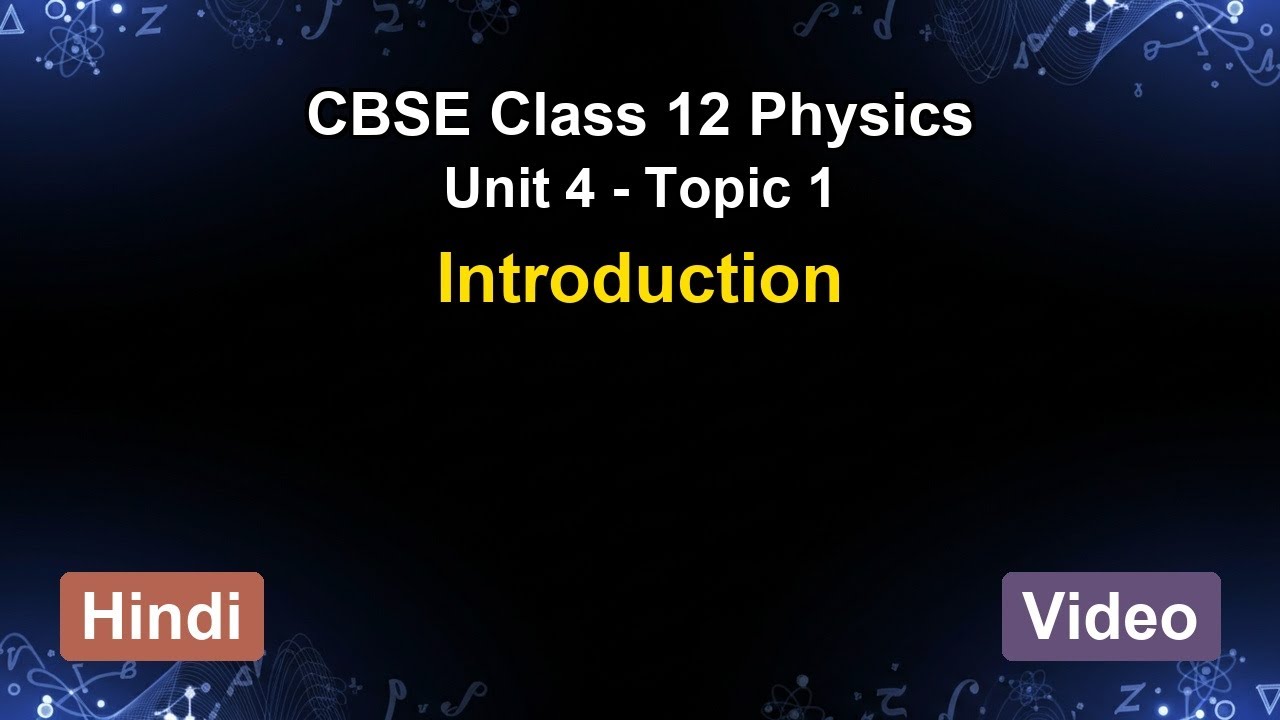 CBSE Class 12 Physics
Unit 4 - Topic 1
Introduction

Hindi

Video